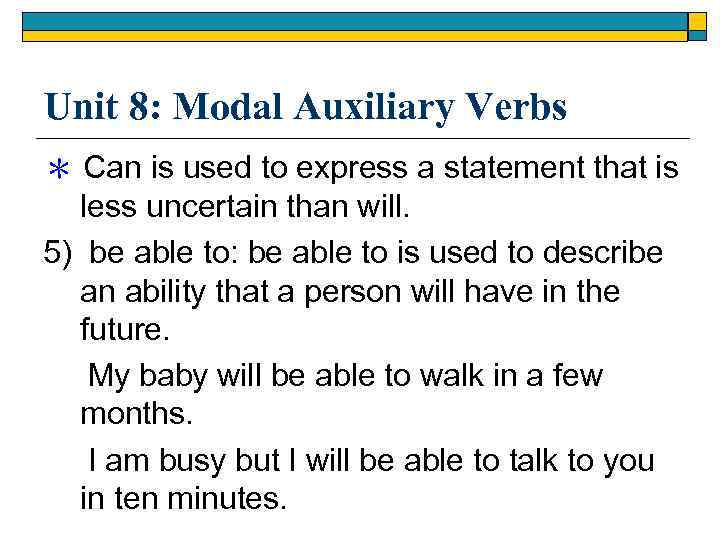 Unit 8: Modal Auxiliary Verbs

* Can is used to express a statement that is less uncertain than will.

5) be able to: be able to is used to describe an ability that a person will have in the future.

My baby will be able to walk in a few months.

I am busy but I will be able to talk to you in ten minutes.